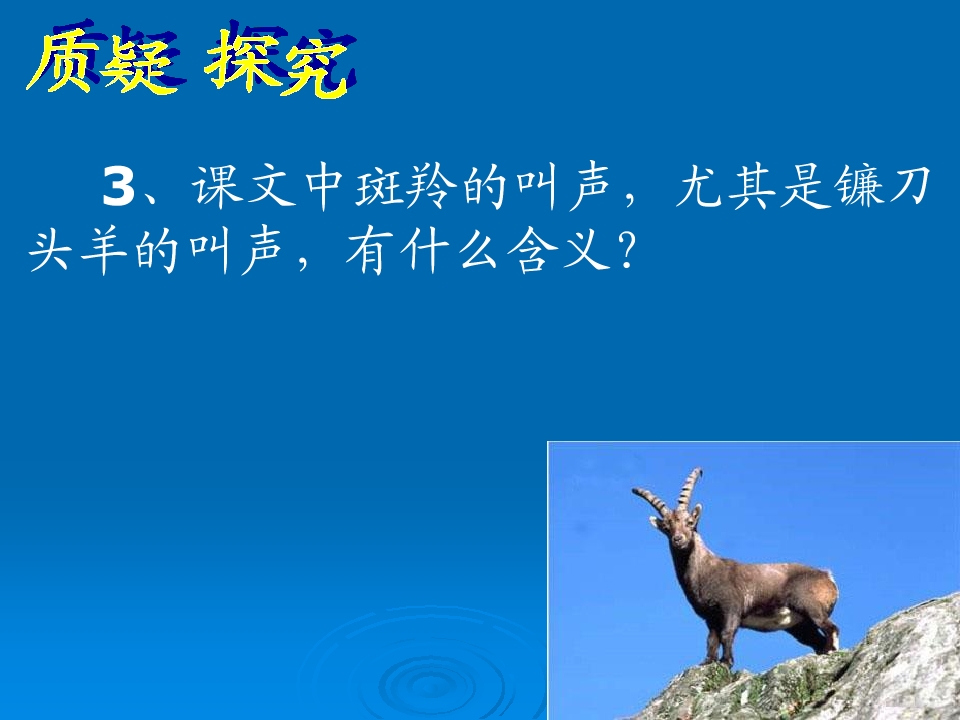 质疑 探究

3、课文中斑羚的叫声，尤其是镰刀头羊的叫声，有什么含义？